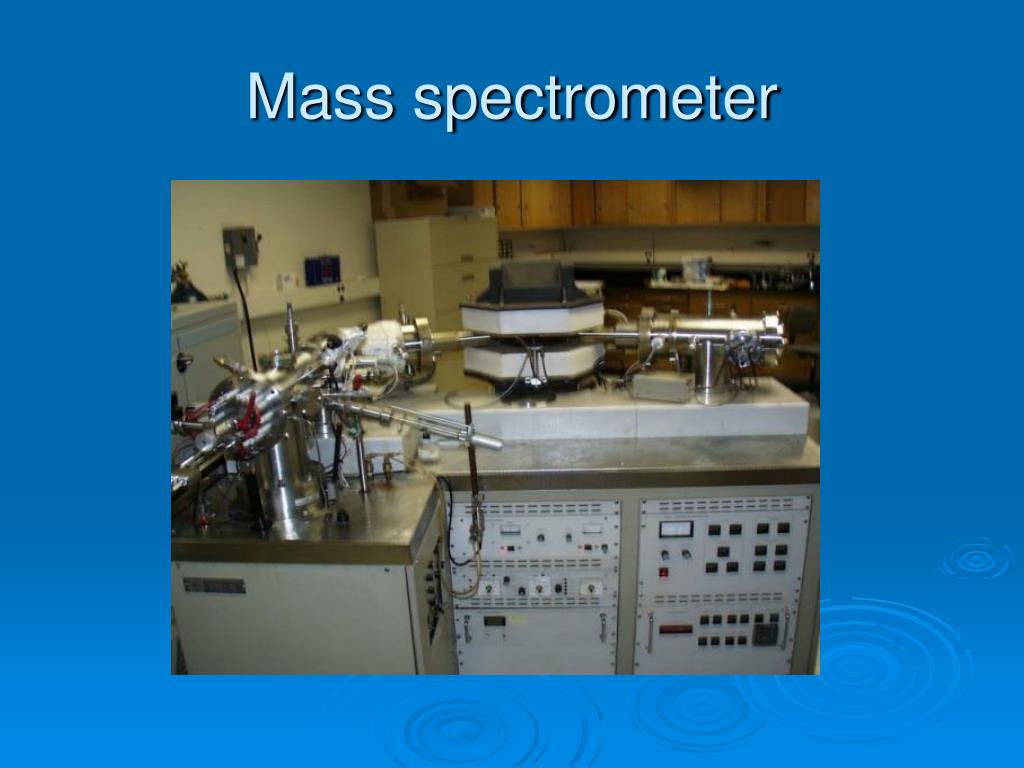 Mass spectrometer